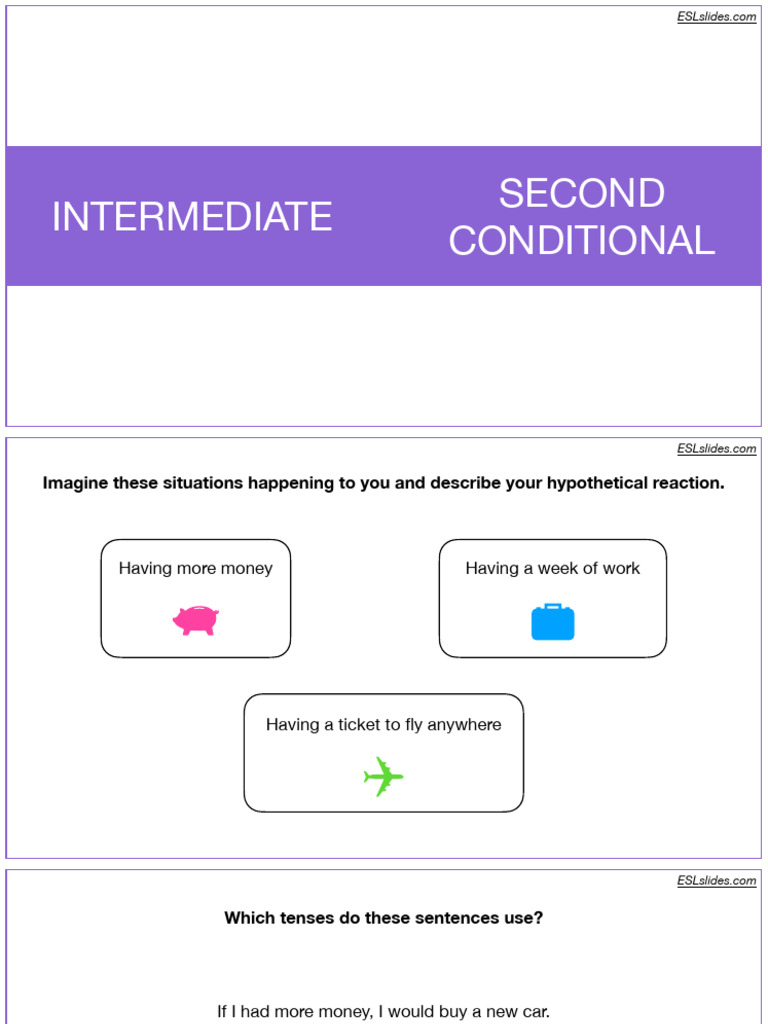 ESLslides.com

INTERMEDIATE

SECOND CONDITIONAL

ESLslides.com

Imagine these situations happening to you and describe your hypothetical reaction.

Having more money

Having a week of work

Having a ticket to fly anywhere

ESLslides.com

Which tenses do these sentences use?

If I had more money, I would buy a new car.